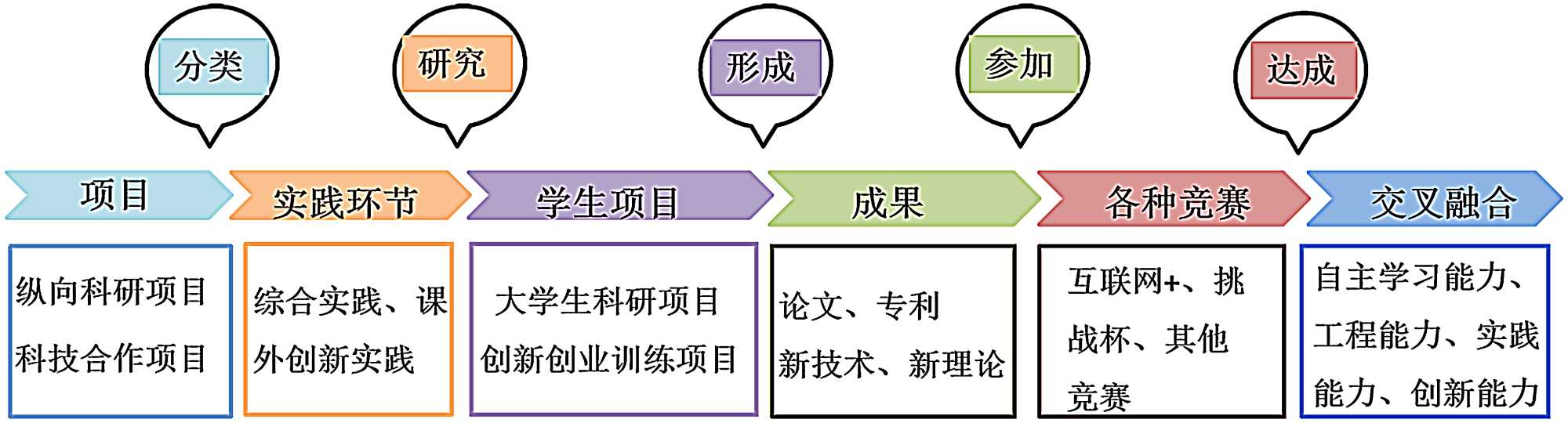 分类

研究

形成

参加

达成

项目

实践环节

学生项目

成果

各种竞赛

交叉融合

纵向科研项目
科技合作项目

综合实践、课外创新实践

大学生科研项目
创新创业训练项目

论文、专利
新技术、新理论

互联网+、挑战杯、其他竞赛

自主学习能力、工程能力、实践能力、创新能力